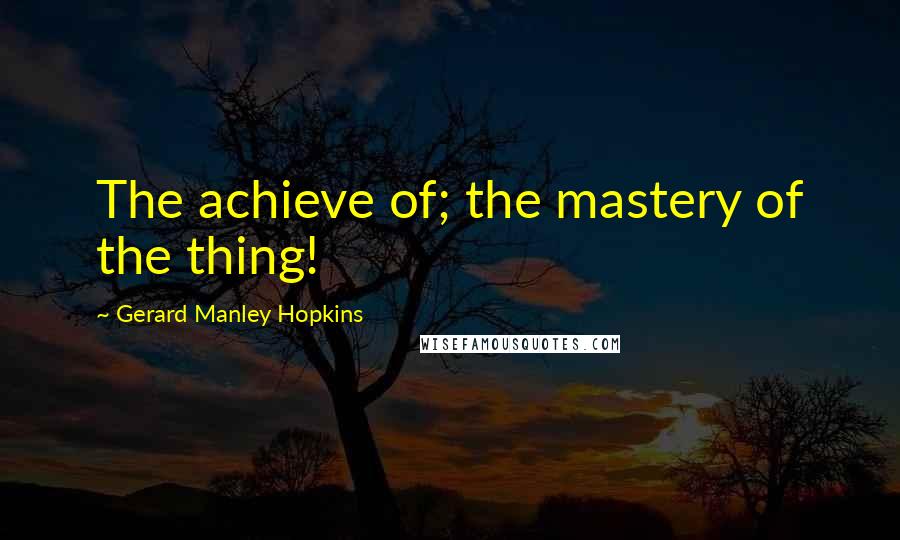 The achieve of; the mastery of the thing!

~ Gerard Manley Hopkins

WISEFAMOUSQUOTES.COM